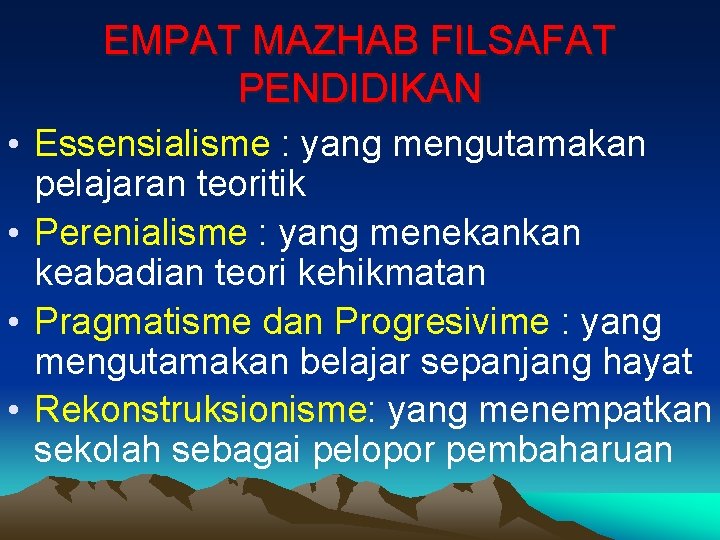 EMPAT MAZHAB FILSAFAT PENDIDIKAN

• Essensialisme : yang mengutamakan pelajaran teoritik
• Perenialisme : yang menekankan keabadian teori kehikmatan
• Pragmatisme dan Progresivime : yang mengutamakan belajar sepanjang hayat
• Rekonstruksionisme: yang menempatkan sekolah sebagai pelopor pembaharuan